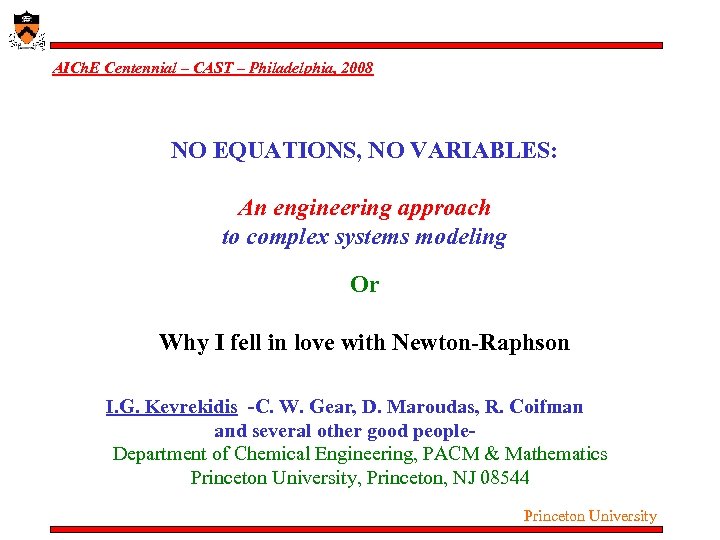 AIChE Centennial – CAST – Philadelphia, 2008

NO EQUATIONS, NO VARIABLES:

An engineering approach
to complex systems modeling

Or

Why I fell in love with Newton-Raphson

I.G. Kevrekidis -C. W. Gear, D. Maroudas, R. Coifman
and several other good people-
Department of Chemical Engineering, PACM & Mathematics
Princeton University, Princeton, NJ 08544

Princeton University